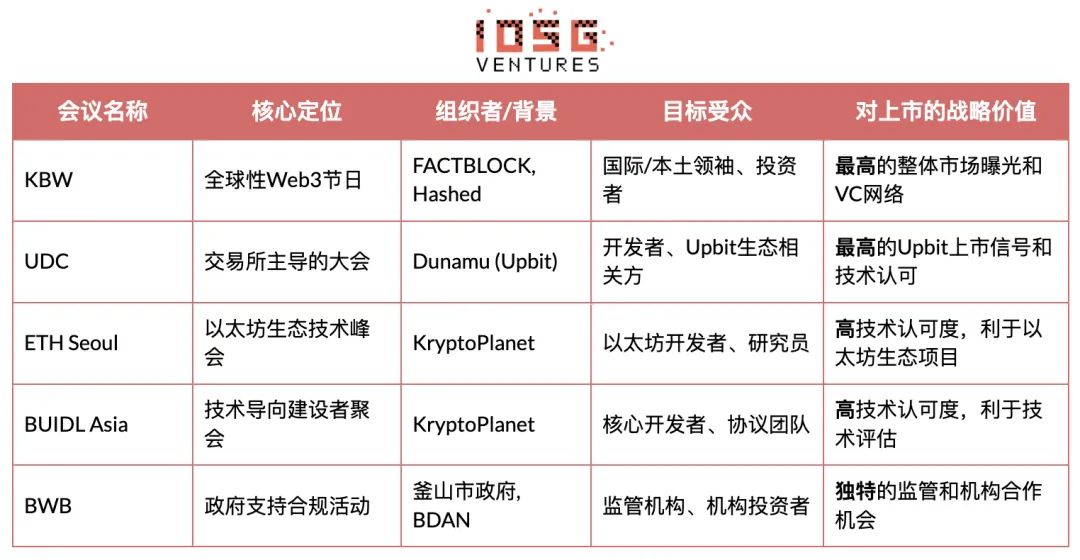 IOSG
VENTURES

| 会议名称 | 核心定位 | 组织者/背景 | 目标受众 | 对上市的战略价值 |
|---|---|---|---|---|
| KBW | 全球性Web3节日 | FACTBLOCK, Hashed | 国际/本土领袖、投资者 | 最高的整体市场曝光和VC网络 |
| UDC | 交易所主导的大会 | Dunamu (Upbit) | 开发者、Upbit生态相关方 | 最高的Upbit上市信号和技术认可 |
| ETH Seoul | 以太坊生态技术峰会 | KryptoPlanet | 以太坊开发者、研究员 | 高技术认可度，利于以太坊生态项目 |
| BUIDL Asia | 技术导向建设者聚会 | KryptoPlanet | 核心开发者、协议团队 | 高技术认可度，利于技术评估 |
| BWB | 政府支持合规活动 | 釜山市政府, BDAN | 监管机构、机构投资者 | 独特的监管和机构合作机会 |